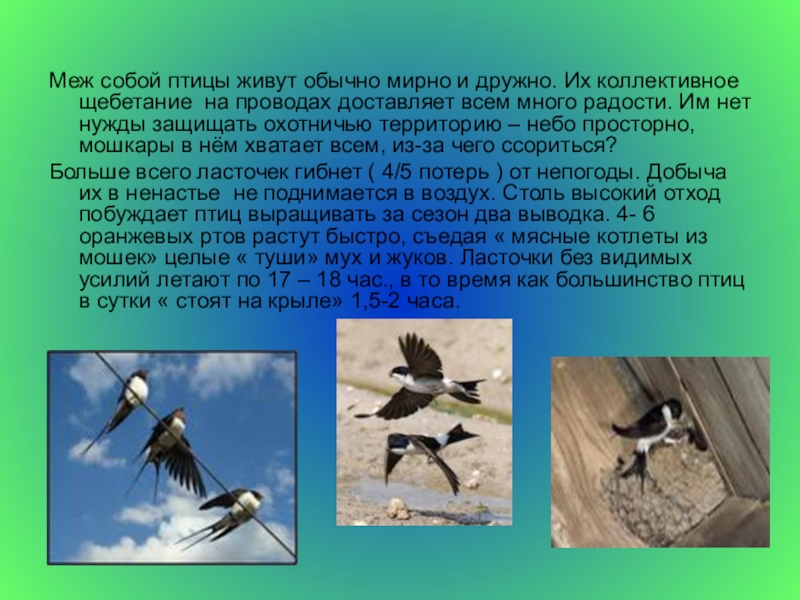 Меж собой птицы живут обычно мирно и дружно. Их коллективное щебетание на проводах доставляет всем много радости. Им нет нужды защищать охотничью территорию – небо просторно, мошкары в нём хватает всем, из-за чего ссориться?

Больше всего ласточек гибнет ( 4/5 потерь ) от непогоды. Добыча их в ненастье не поднимается в воздух. Столь высокий отход побуждает птиц выращивать за сезон два выводка. 4- 6 оранжевых ртов растут быстро, съедая « мясные котлеты из мошек» целые « туши» мух и жуков. Ласточки без видимых усилий летают по 17 – 18 час., в то время как большинство птиц в сутки « стоят на крыле» 1,5-2 часа.